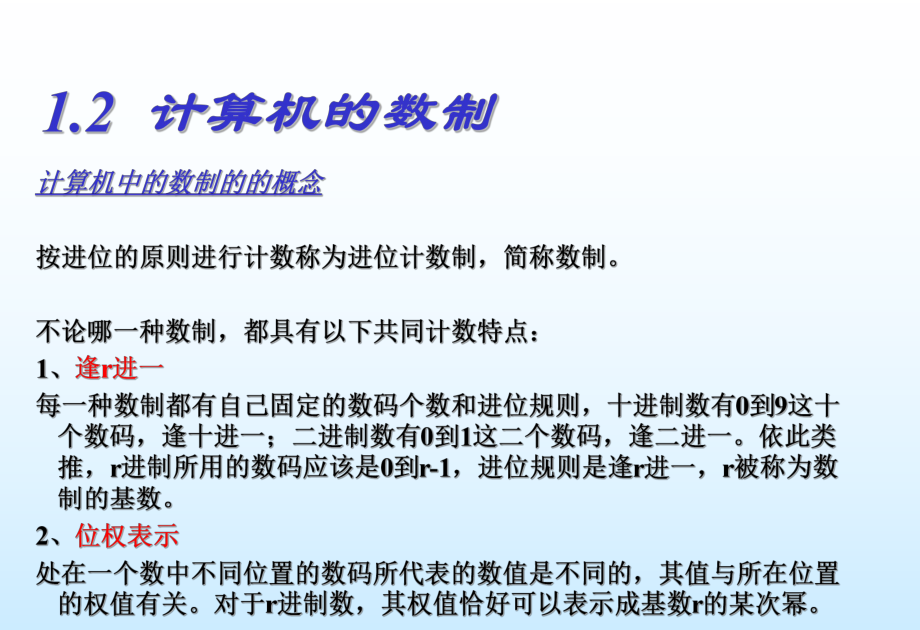 1.2 计算机的数制

计算机中的数制的的概念

按进位的原则进行计数称为进位计数制，简称数制。

不论哪一种数制，都具有以下共同计数特点：

1、逢r进一

每一种数制都有自己固定的数码个数和进位规则，十进制数有0到9这十个数码，逢十进一；二进制数有0到1这二个数码，逢二进一。依此类推，r进制所用的数码应该是0到r-1，进位规则是逢r进一，r被称为数制的基数。

2、位权表示

处在一个数中不同位置的数码所代表的数值是不同的，其值与所在位置的权值有关。对于r进制数，其权值恰好可以表示成基数r的某次幂。